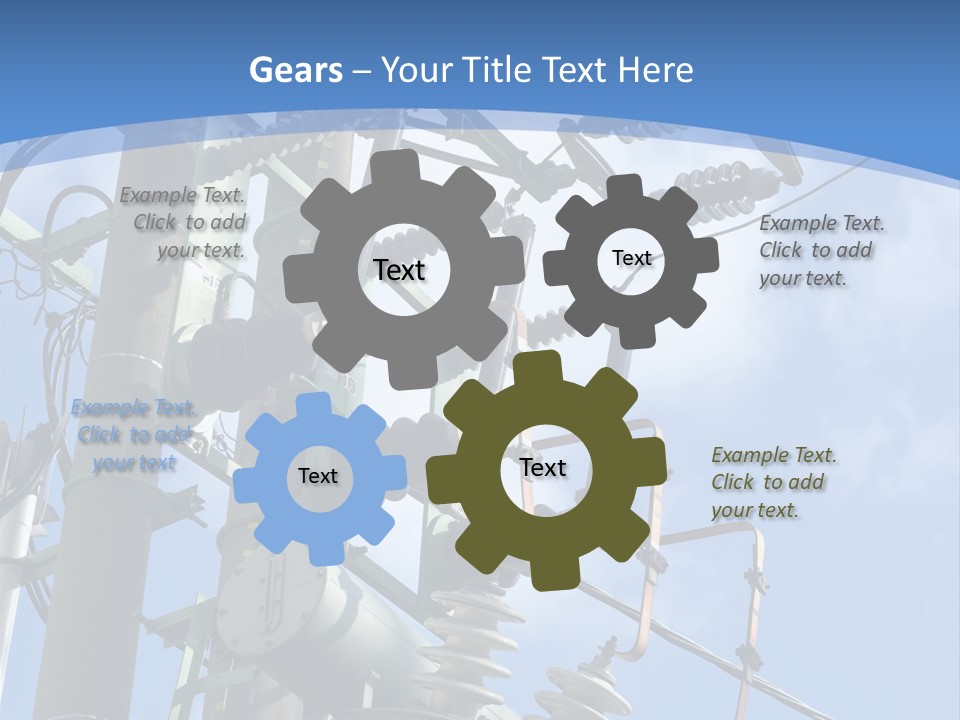 Gears – Your Title Text Here

Example Text. Click to add your text.

Text

Text

Example Text. Click to add your text.

Example Text. Click to add your text

Text

Text

Example Text. Click to add your text.